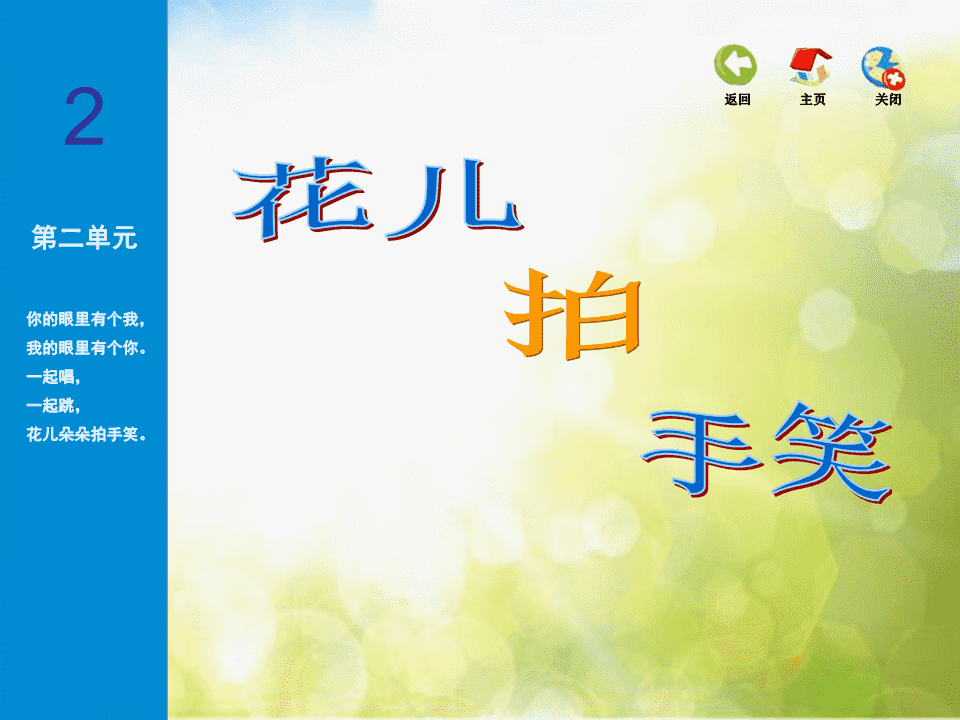 2

第二单元

你的眼里有个我，
我的眼里有个你。
一起唱，
一起跳，
花儿朵朵拍手笑。

返回 主页 关闭

花儿
拍
手笑